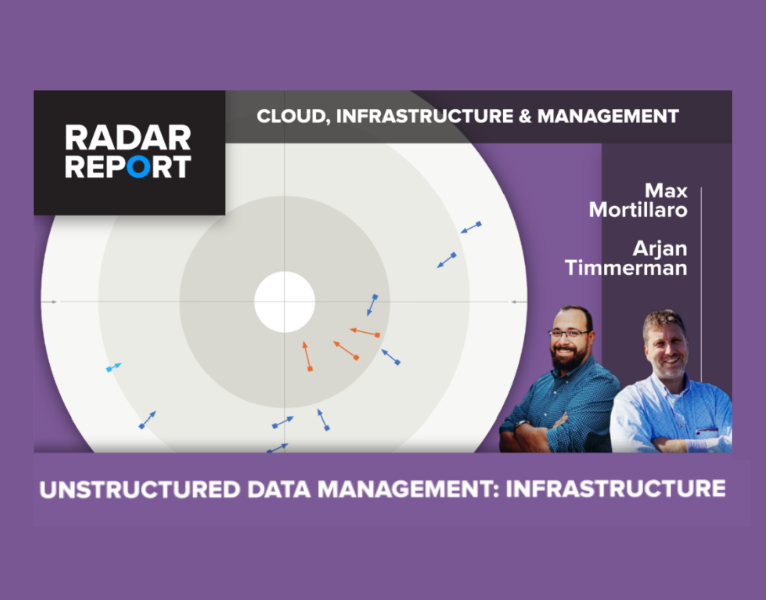 RADAR REPORT

CLOUD, INFRASTRUCTURE & MANAGEMENT

Max Mortillaro

Arjan Timmerman

UNSTRUCTURED DATA MANAGEMENT: INFRASTRUCTURE